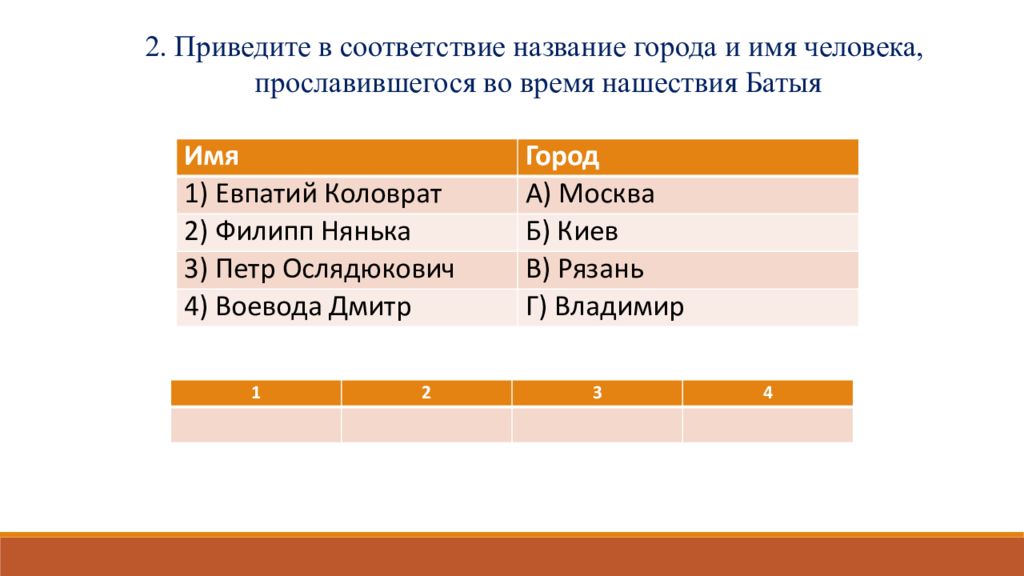 2. Приведите в соответствие название города и имя человека, прославившегося во время нашествия Батыя

| Имя | Город |
|---|---|
| 1) Евпатий Коловрат | А) Москва |
| 2) Филипп Нянька | Б) Киев |
| 3) Петр Ослядюкович | В) Рязань |
| 4) Воевода Дмитр | Г) Владимир |

| 1 | 2 | 3 | 4 |
|---|---|---|---|
|  |  |  |  |